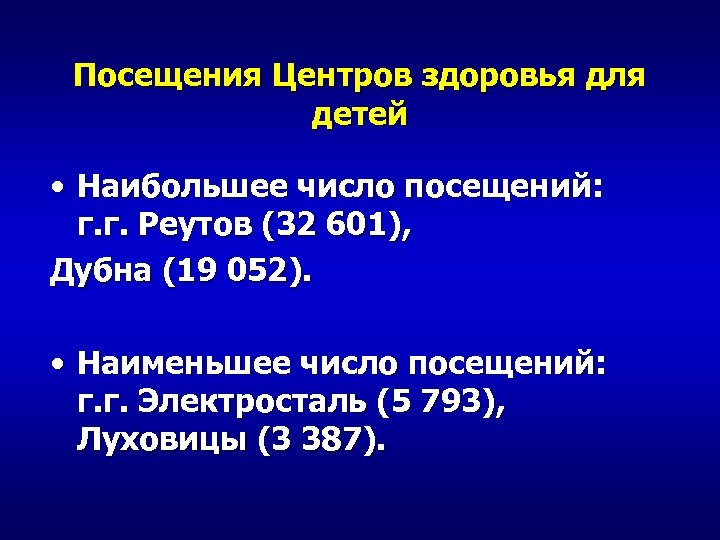 Посещения Центров здоровья для детей

• Наибольшее число посещений: г.г. Реутов (32 601),

Дубна (19 052).

• Наименьшее число посещений: г.г. Электросталь (5 793), Луховицы (3 387).